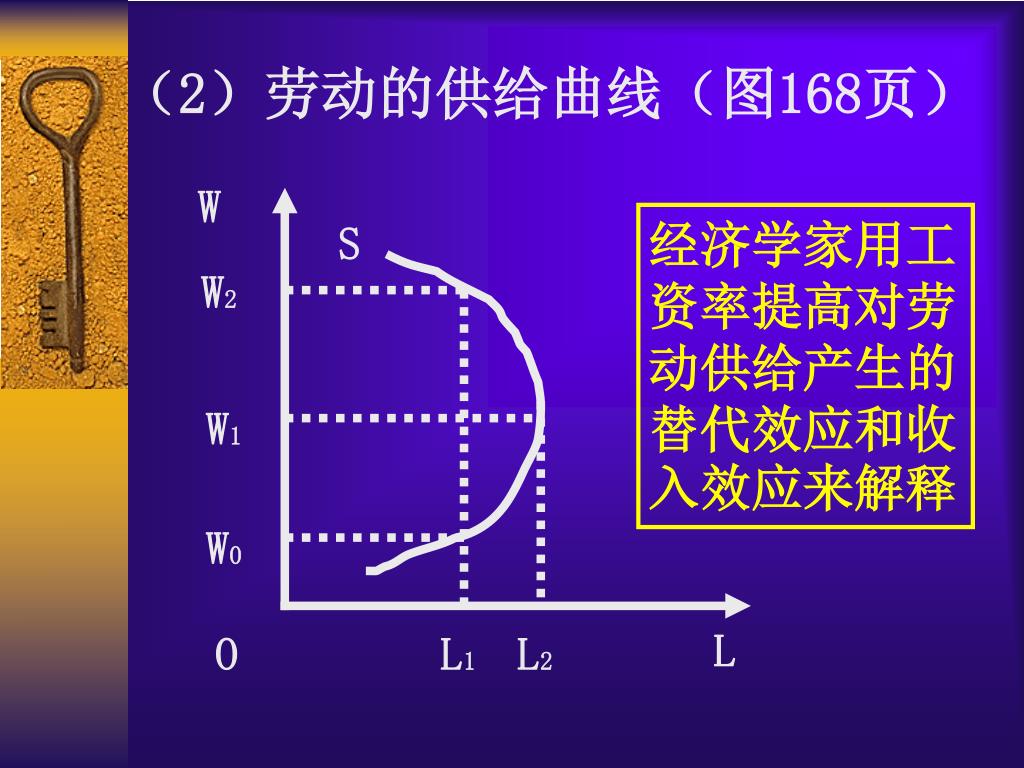 （2）劳动的供给曲线（图168页）

W

S

$W_2$

$W_1$

$W_0$

O

$L_1$ $L_2$

L

经济学家用工资率提高对劳动供给产生的替代效应和收入效应来解释